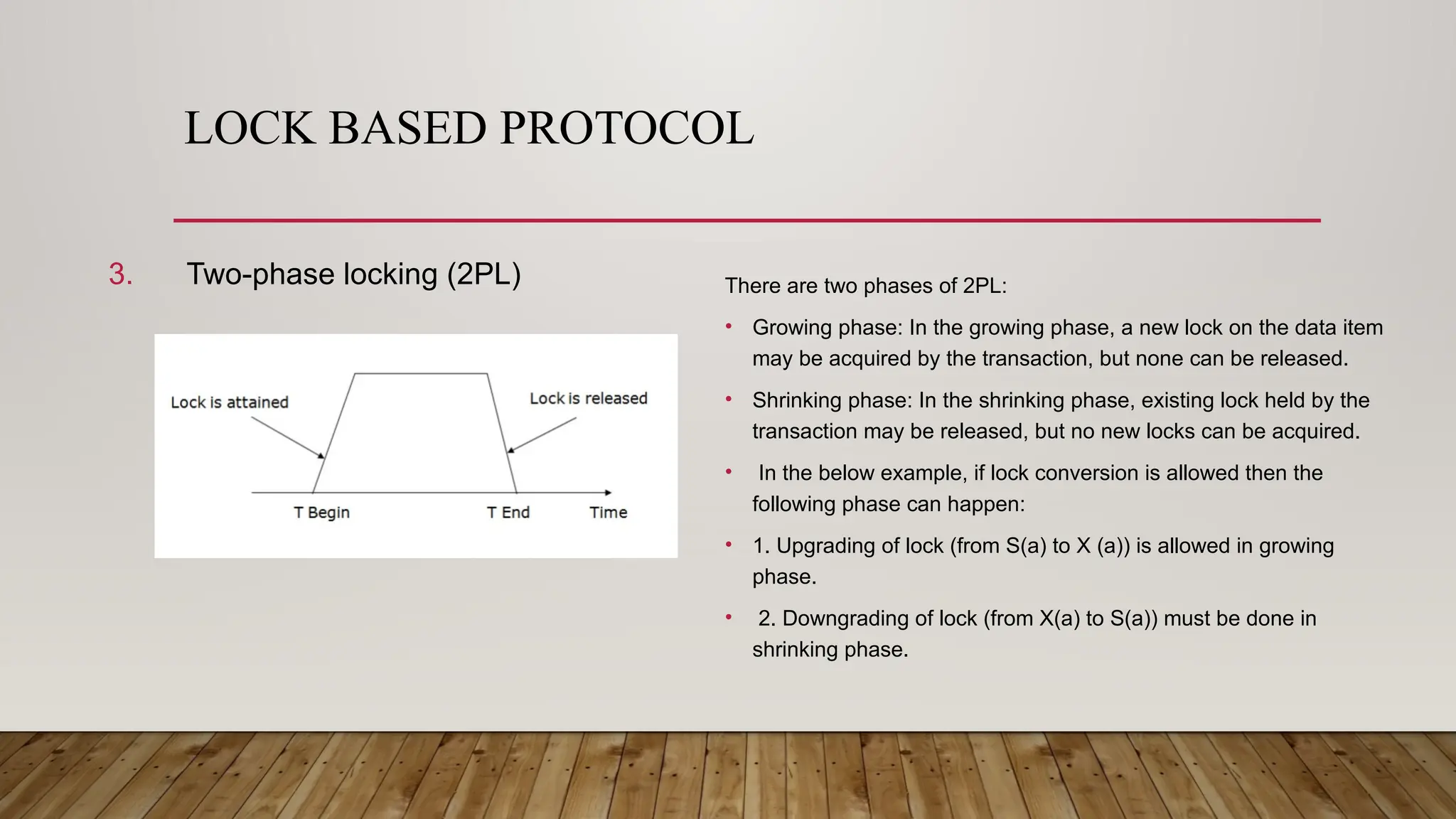 LOCK BASED PROTOCOL

3. Two-phase locking (2PL)

Lock is attained

Lock is released

T Begin

T End

Time

There are two phases of 2PL:

• Growing phase: In the growing phase, a new lock on the data item may be acquired by the transaction, but none can be released.

• Shrinking phase: In the shrinking phase, existing lock held by the transaction may be released, but no new locks can be acquired.

• In the below example, if lock conversion is allowed then the following phase can happen:

• 1. Upgrading of lock (from S(a) to X (a)) is allowed in growing phase.

• 2. Downgrading of lock (from X(a) to S(a)) must be done in shrinking phase.